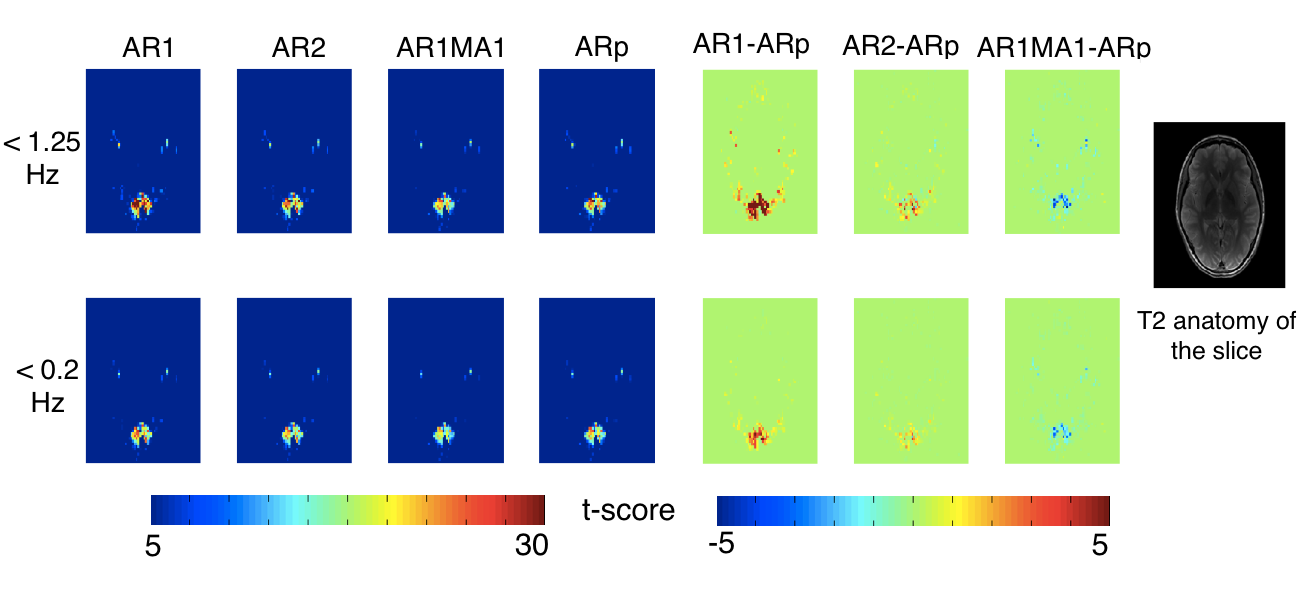 AR1 AR2 AR1MA1 ARp AR1-ARp AR2-ARp AR1MA1-ARp

< 1.25 Hz

< 0.2 Hz

T2 anatomy of the slice

5 30 t-score -5 5